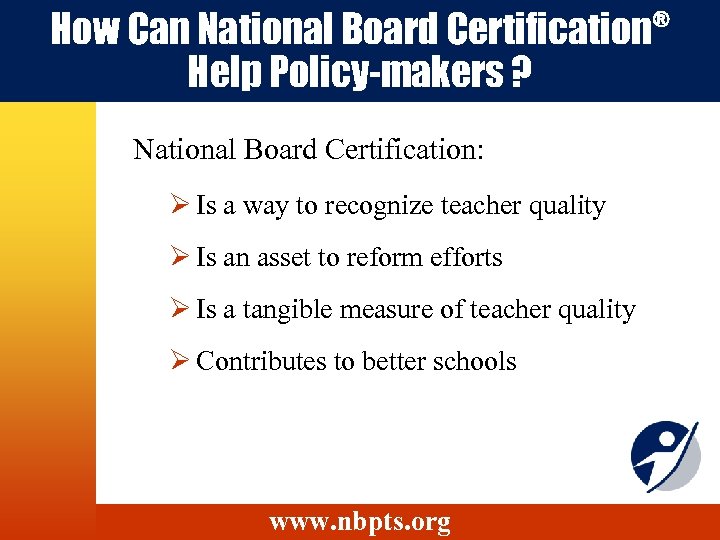 How Can National Board Certification®
Help Policy-makers ?

National Board Certification:

➢ Is a way to recognize teacher quality

➢ Is an asset to reform efforts

➢ Is a tangible measure of teacher quality

➢ Contributes to better schools

www.nbpts.org